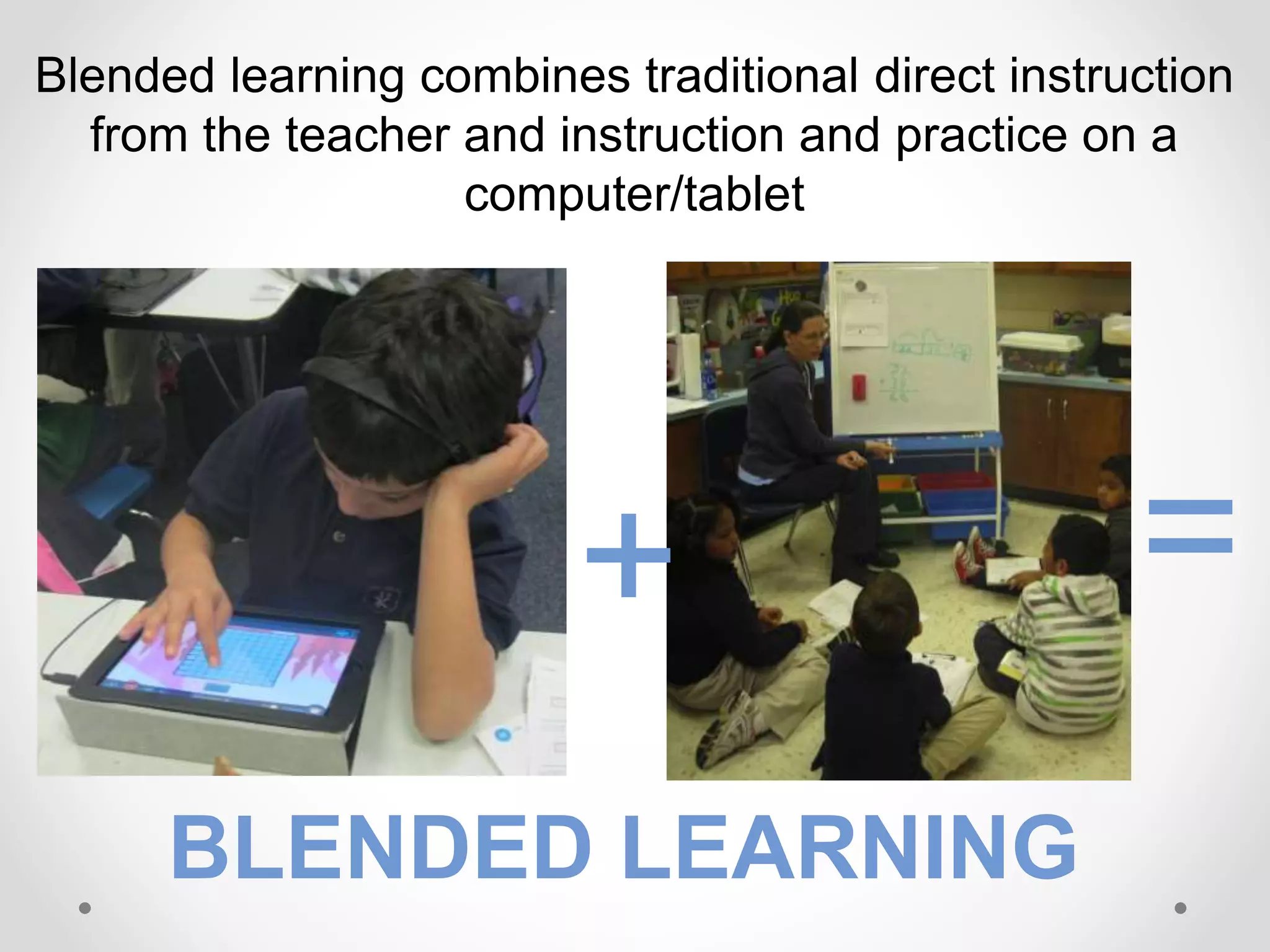 Blended learning combines traditional direct instruction from the teacher and instruction and practice on a computer/tablet

+

=

BLENDED LEARNING